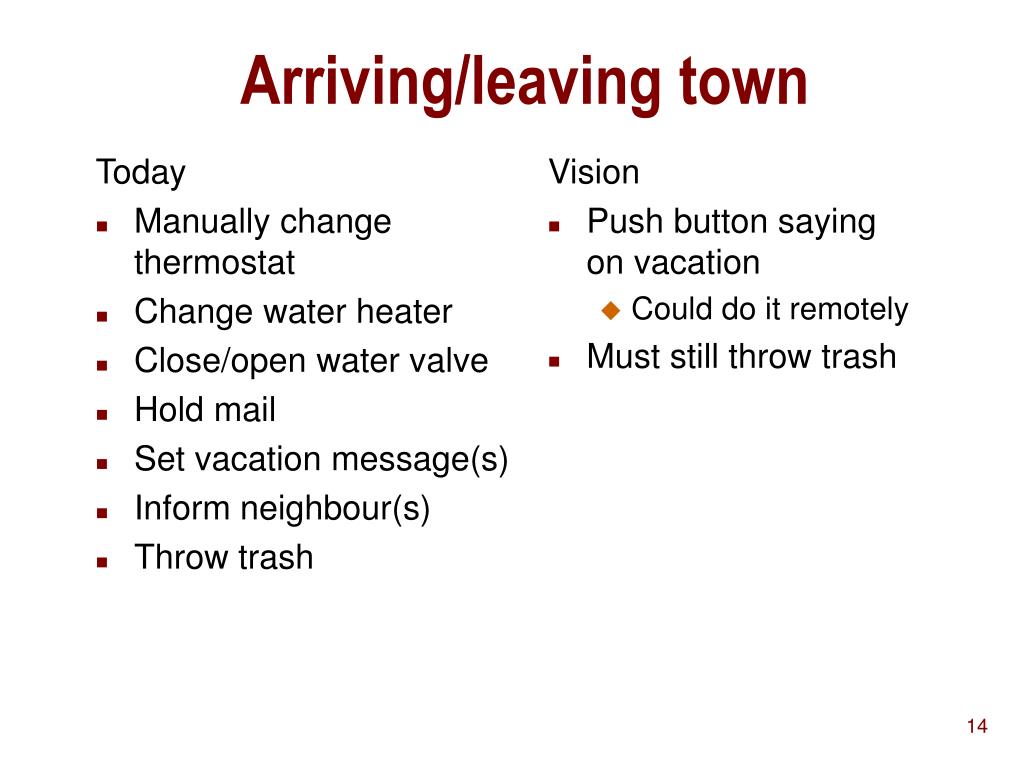 Arriving/leaving town

Today

- Manually change thermostat
- Change water heater
- Close/open water valve
- Hold mail
- Set vacation message(s)
- Inform neighbour(s)
- Throw trash

Vision

- Push button saying on vacation
    - Could do it remotely
- Must still throw trash

14